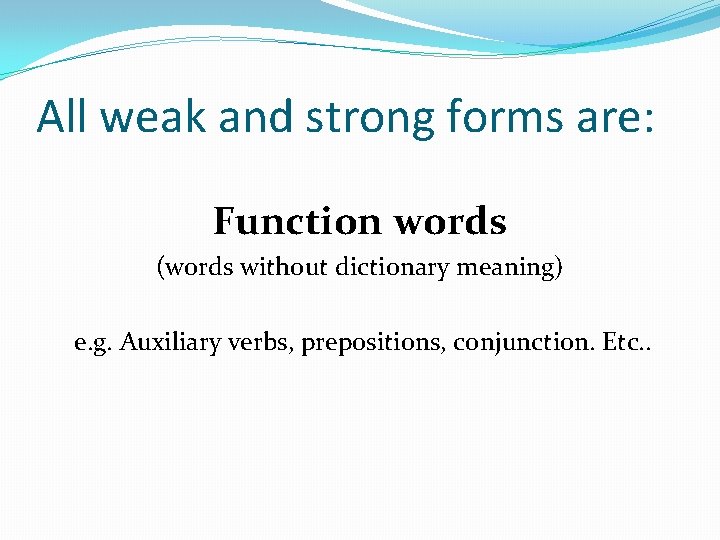 All weak and strong forms are:

Function words
(words without dictionary meaning)

e.g. Auxiliary verbs, prepositions, conjunction. Etc..